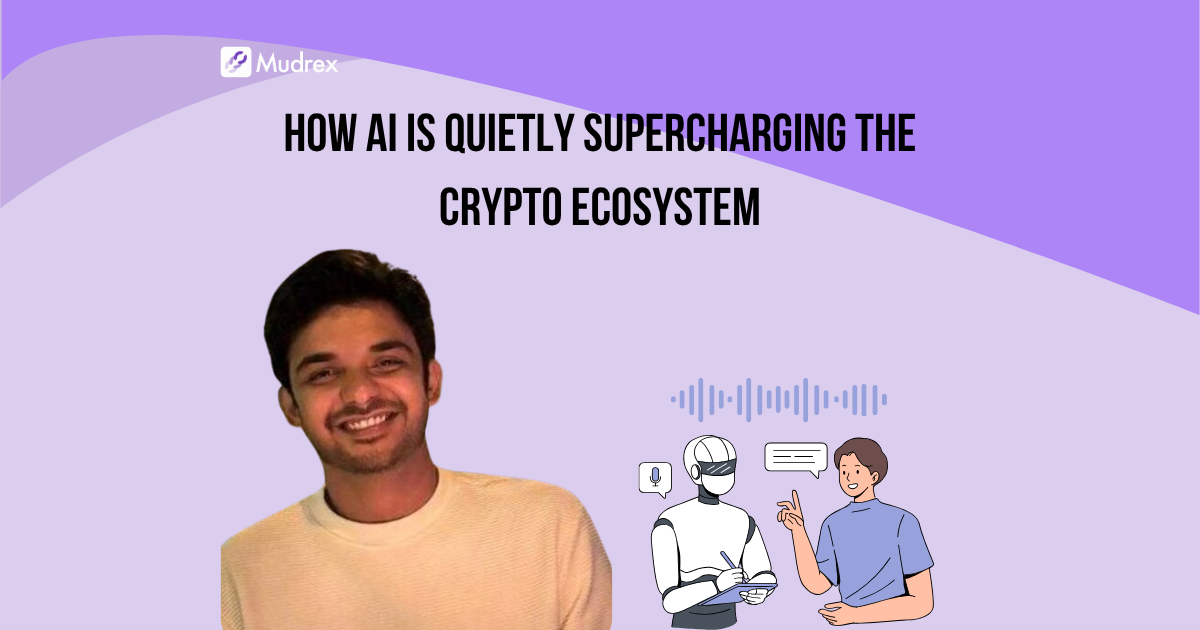 Mudrex

HOW AI IS QUIETLY SUPERCHARGING THE CRYPTO ECOSYSTEM